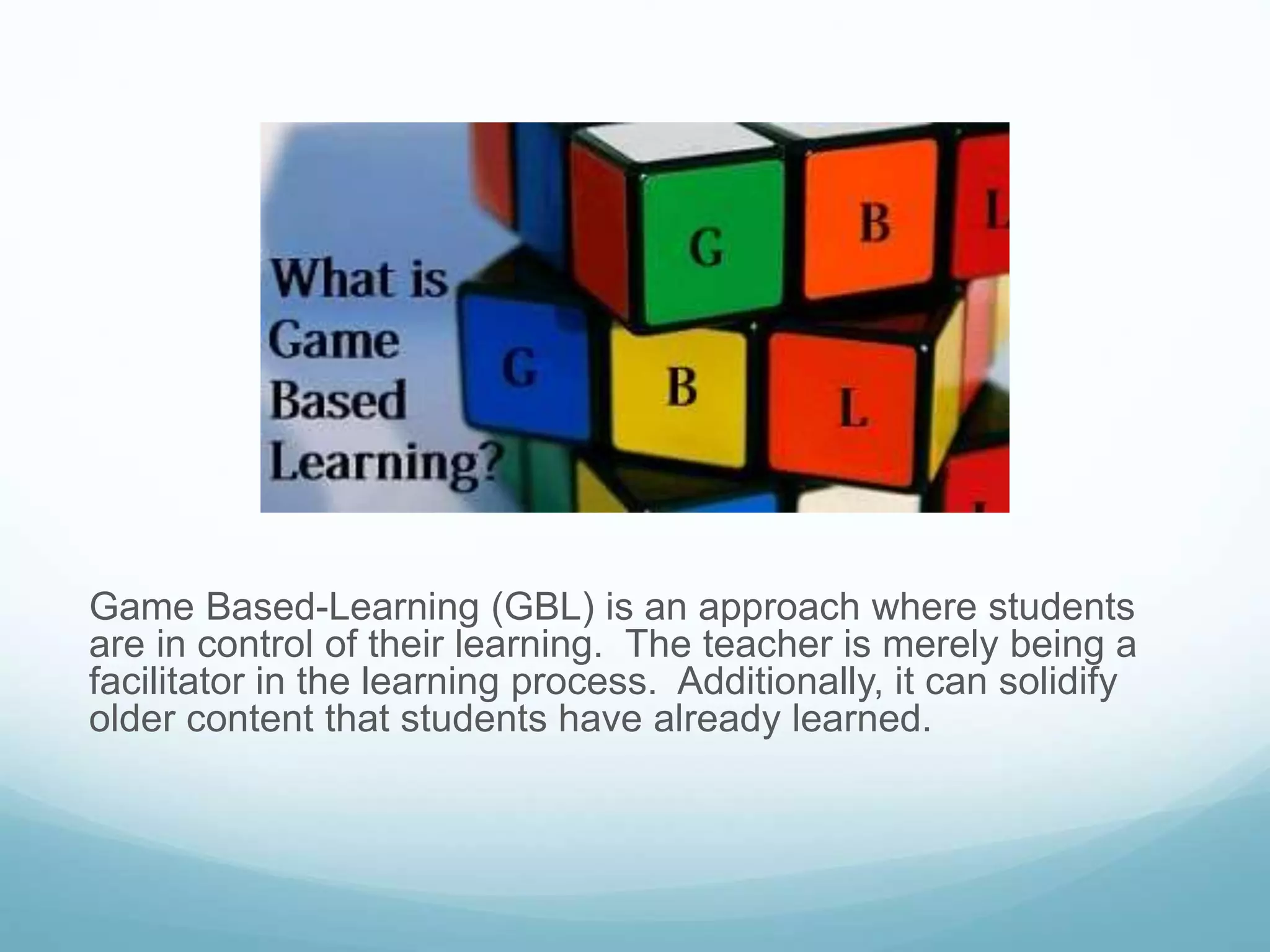 What is Game Based Learning?

G B L

G B L

Game Based-Learning (GBL) is an approach where students are in control of their learning. The teacher is merely being a facilitator in the learning process. Additionally, it can solidify older content that students have already learned.